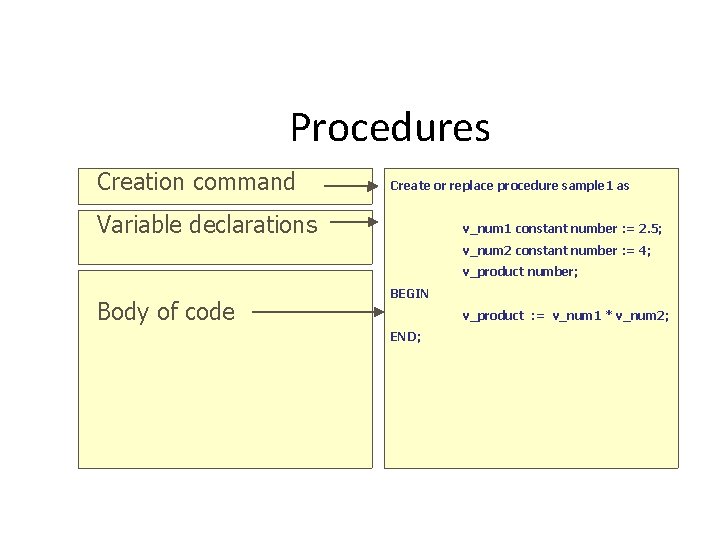 Procedures

Creation command

Variable declarations

Body of code

Create or replace procedure sample1 as

v_num1 constant number := 2.5;
v_num2 constant number := 4;
v_product number;
BEGIN
v_product := v_num1 * v_num2;
END;